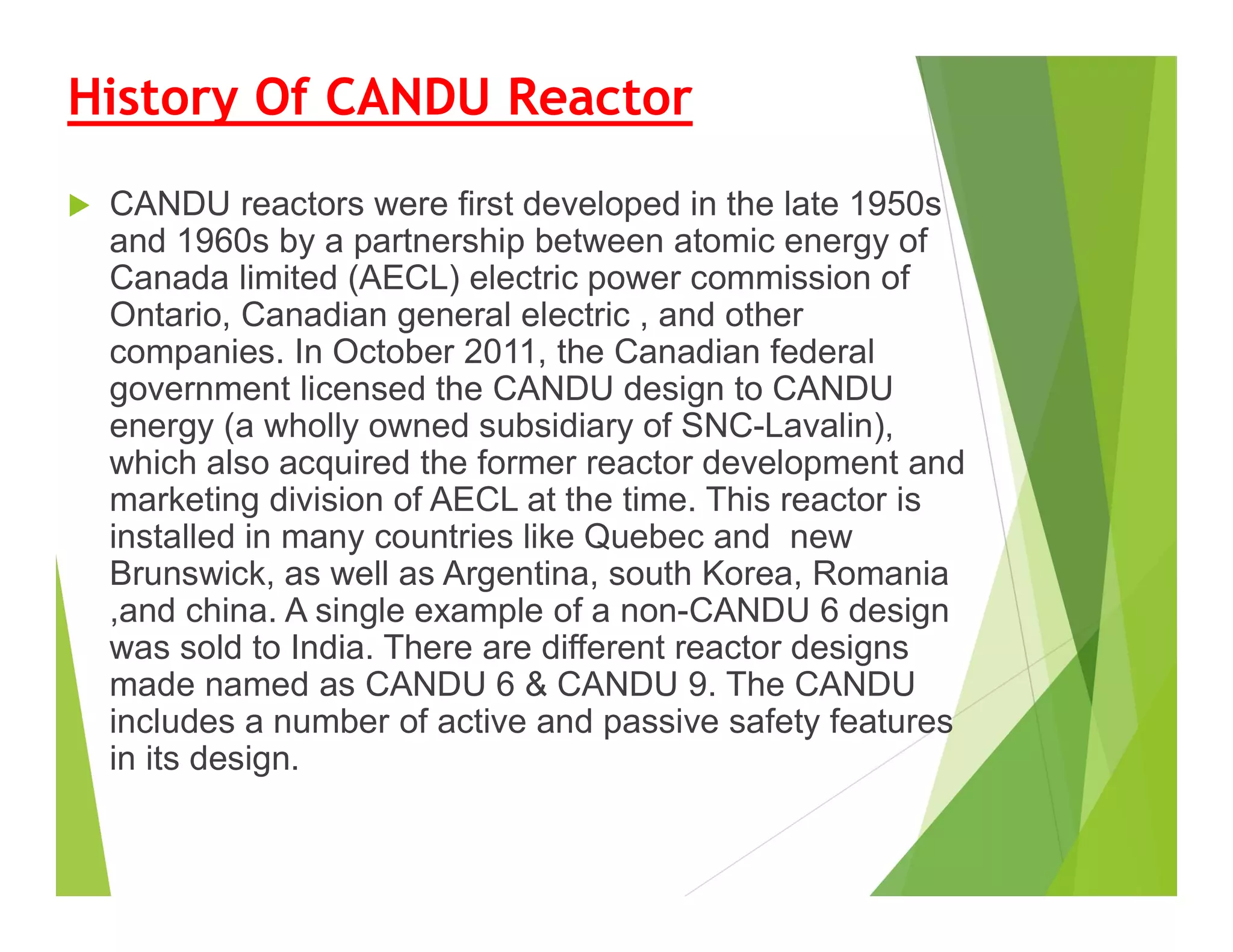 History Of CANDU Reactor

CANDU reactors were first developed in the late 1950s and 1960s by a partnership between atomic energy of Canada limited (AECL) electric power commission of Ontario, Canadian general electric , and other companies. In October 2011, the Canadian federal government licensed the CANDU design to CANDU energy (a wholly owned subsidiary of SNC-Lavalin), which also acquired the former reactor development and marketing division of AECL at the time. This reactor is installed in many countries like Quebec and new Brunswick, as well as Argentina, south Korea, Romania ,and china. A single example of a non-CANDU 6 design was sold to India. There are different reactor designs made named as CANDU 6 & CANDU 9. The CANDU includes a number of active and passive safety features in its design.